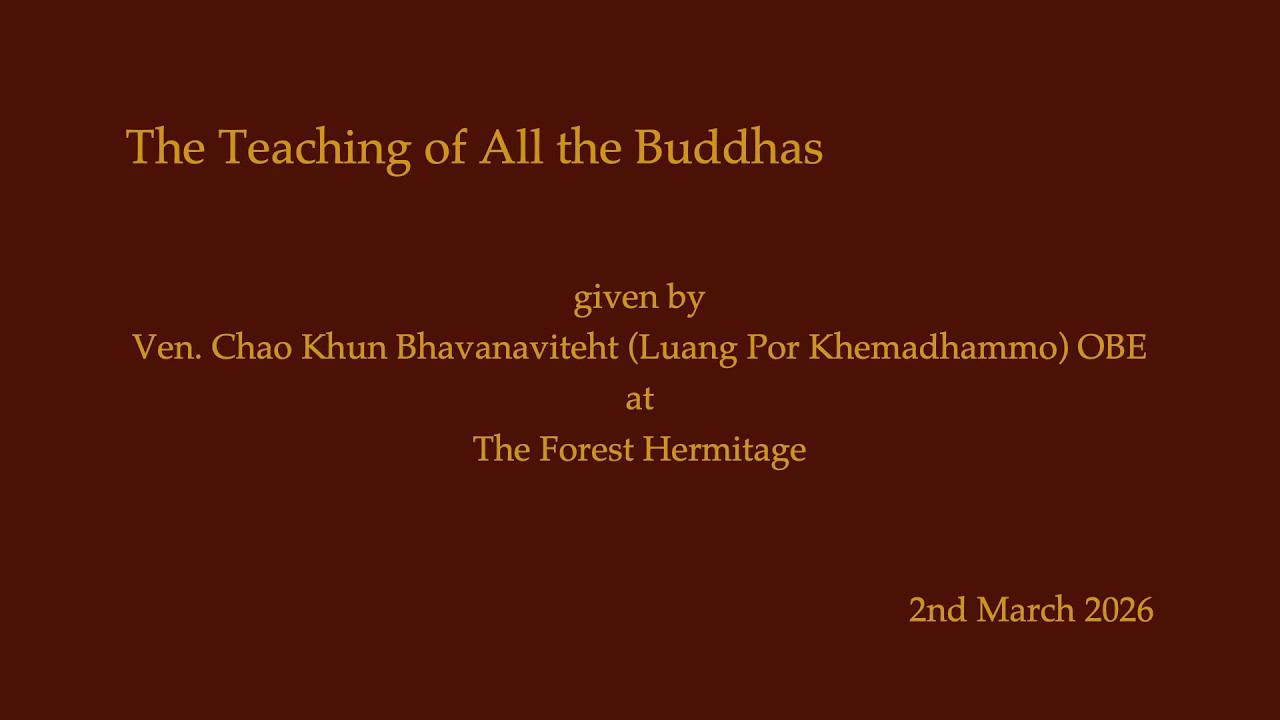 The Teaching of All the Buddhas

given by
Ven. Chao Khun Bhavanaviteht (Luang Por Khemadhammo) OBE
at
The Forest Hermitage

2nd March 2026